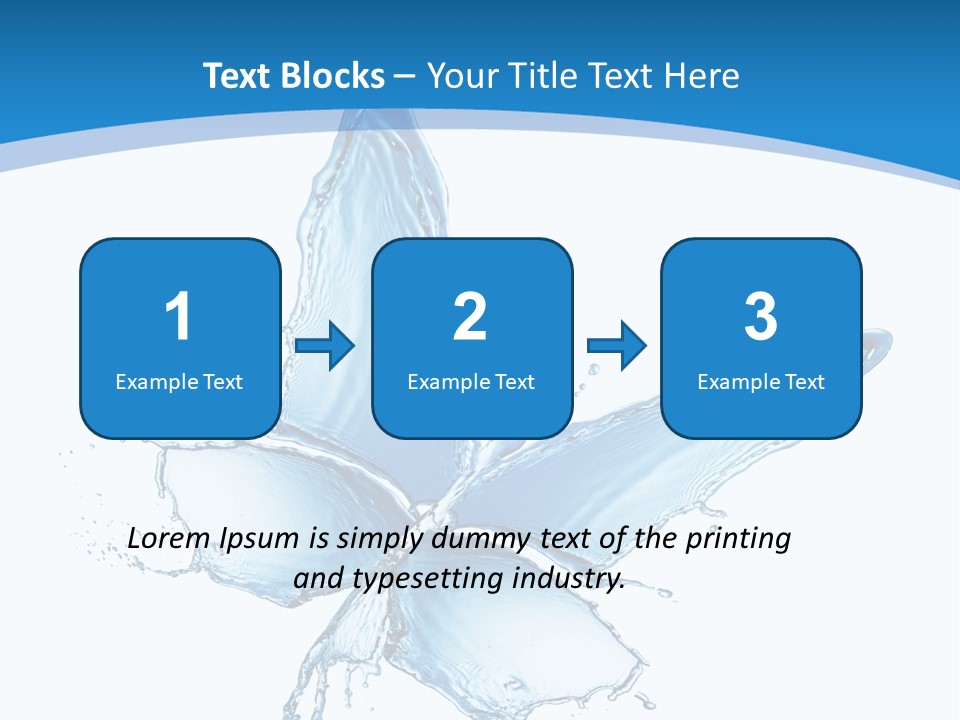 Text Blocks – Your Title Text Here

1
Example Text

2
Example Text

3
Example Text

Lorem Ipsum is simply dummy text of the printing and typesetting industry.